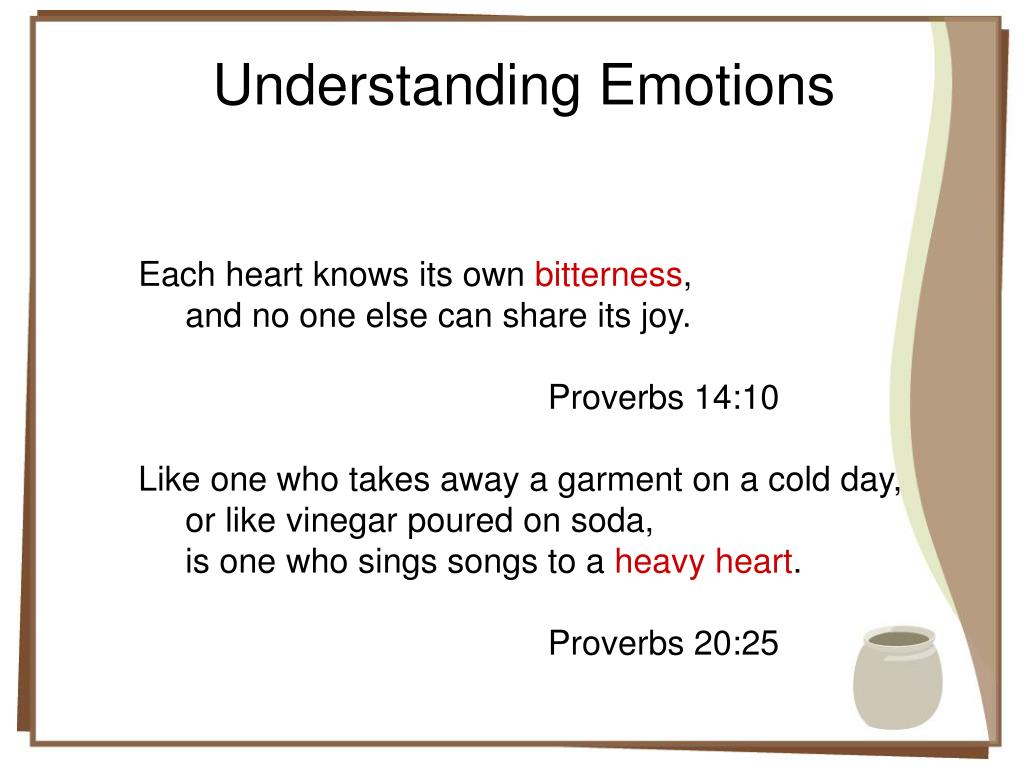 Understanding Emotions

Each heart knows its own bitterness,
and no one else can share its joy.

Proverbs 14:10

Like one who takes away a garment on a cold day,
or like vinegar poured on soda,
is one who sings songs to a heavy heart.

Proverbs 20:25